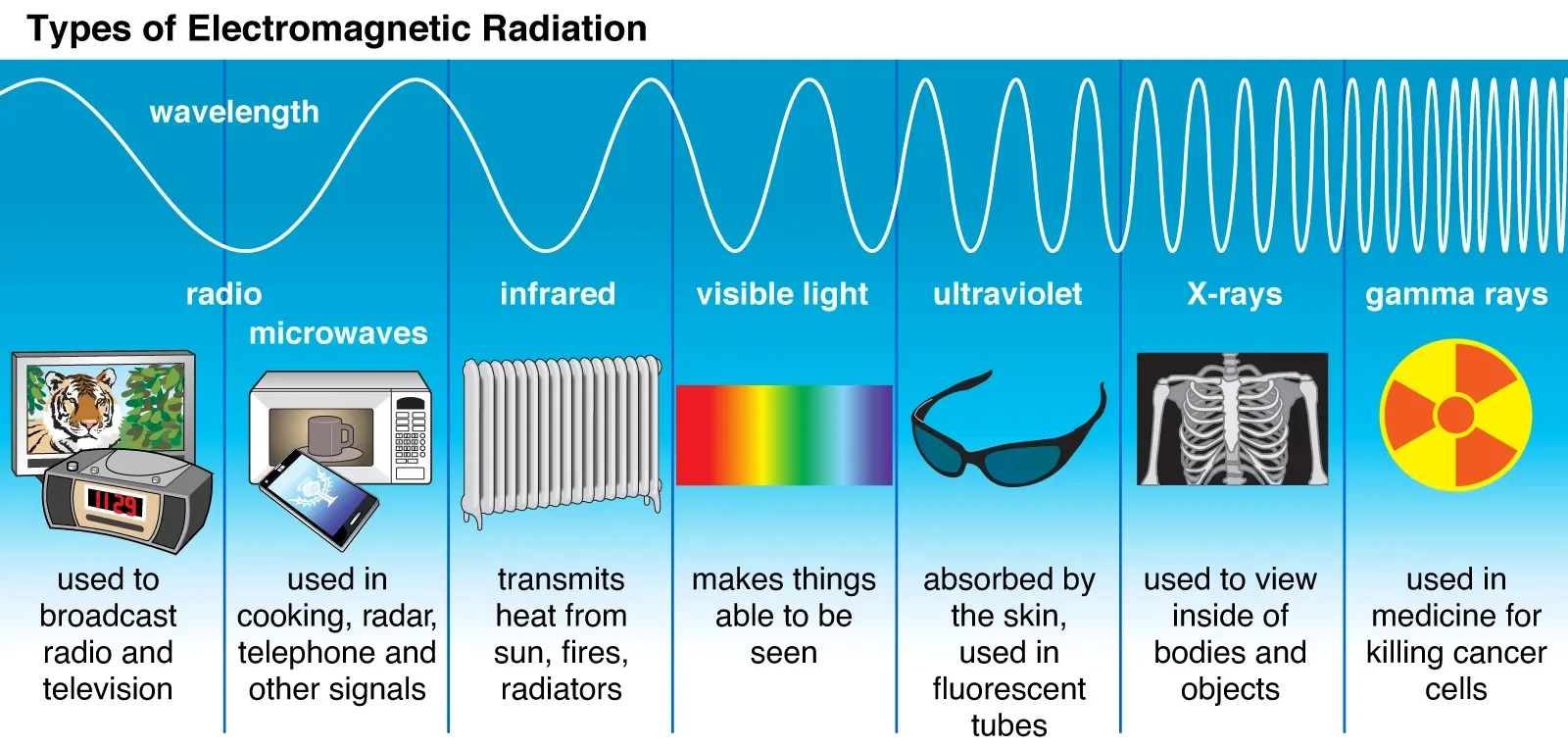 Types of Electromagnetic Radiation

wavelength

radio

microwaves

infrared

visible light

ultraviolet

X-rays

gamma rays

11:29

used to broadcast radio and television

used in cooking, radar, telephone and other signals

transmits heat from sun, fires, radiators

makes things able to be seen

absorbed by the skin, used in fluorescent tubes

used to view inside of bodies and objects

used in medicine for killing cancer cells